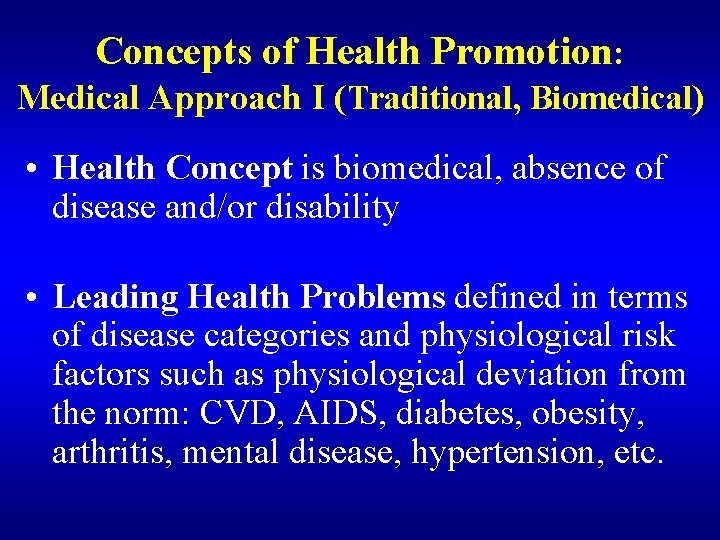 Concepts of Health Promotion:
Medical Approach I (Traditional, Biomedical)

• Health Concept is biomedical, absence of disease and/or disability

• Leading Health Problems defined in terms of disease categories and physiological risk factors such as physiological deviation from the norm: CVD, AIDS, diabetes, obesity, arthritis, mental disease, hypertension, etc.